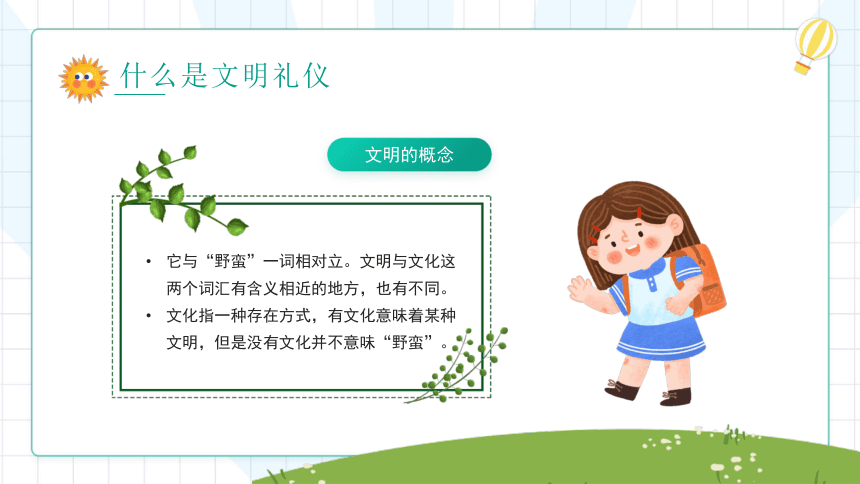 什么是文明礼仪

文明的概念

• 它与“野蛮”一词相对立。文明与文化这两个词汇有含义相近的地方，也有不同。
• 文化指一种存在方式，有文化意味着某种文明，但是没有文化并不意味“野蛮”。